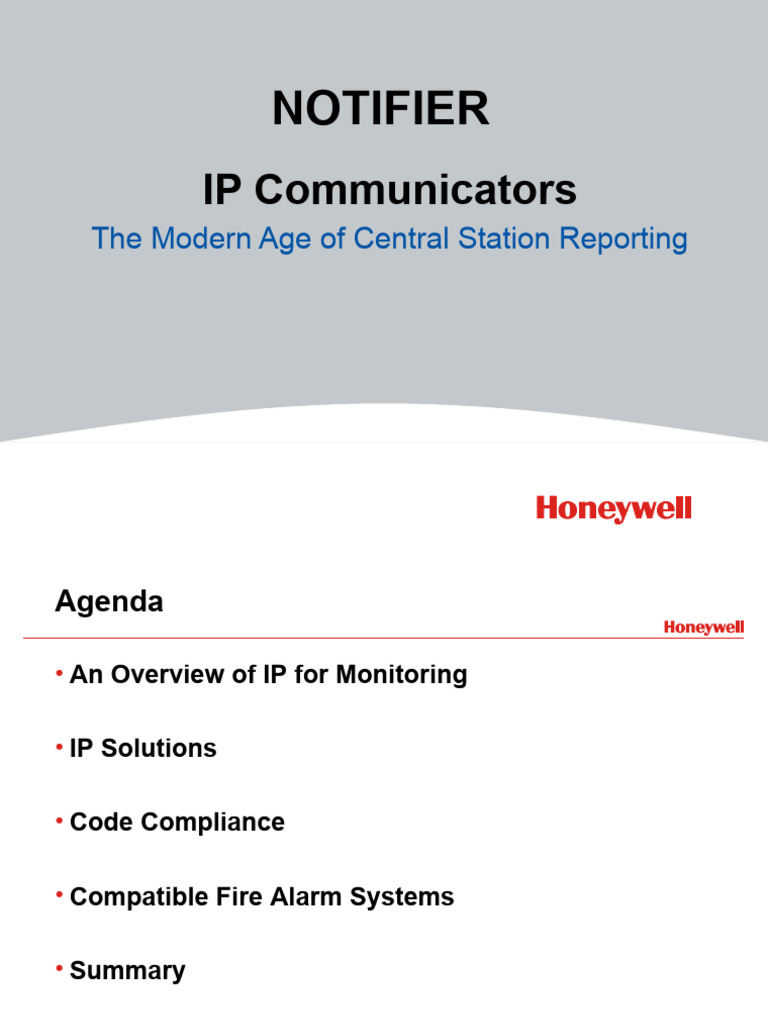 NOTIFIER

IP Communicators

The Modern Age of Central Station Reporting

Honeywell

Agenda

Honeywell

• An Overview of IP for Monitoring

• IP Solutions

• Code Compliance

• Compatible Fire Alarm Systems

• Summary